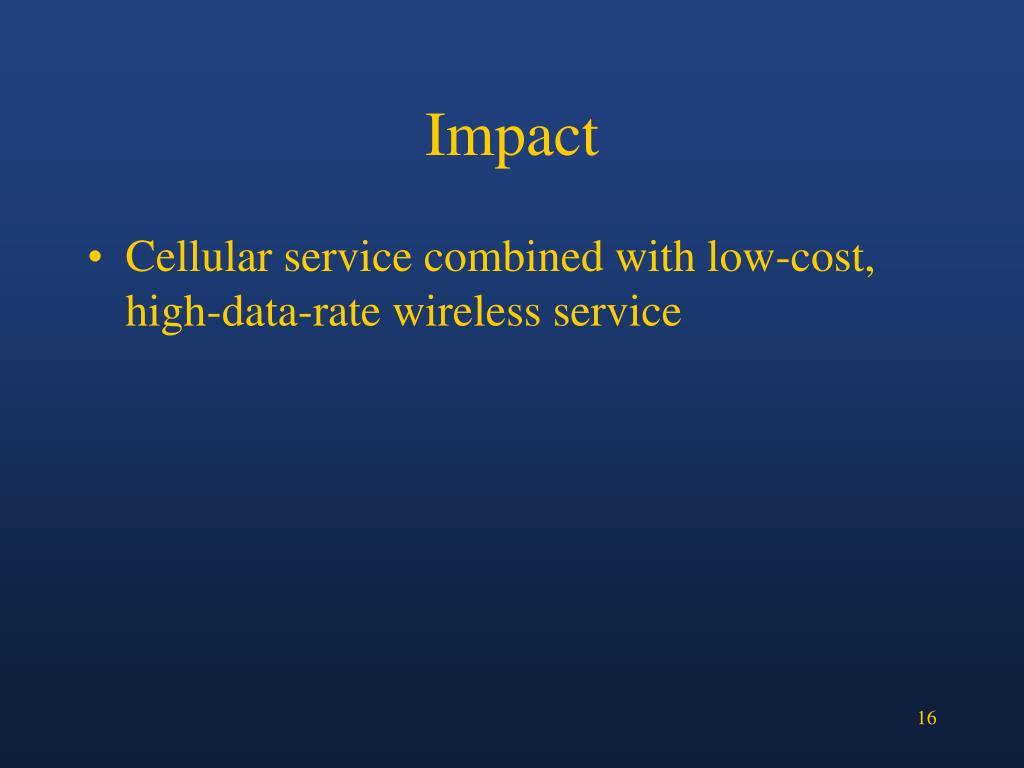 Impact

• Cellular service combined with low-cost, high-data-rate wireless service

16